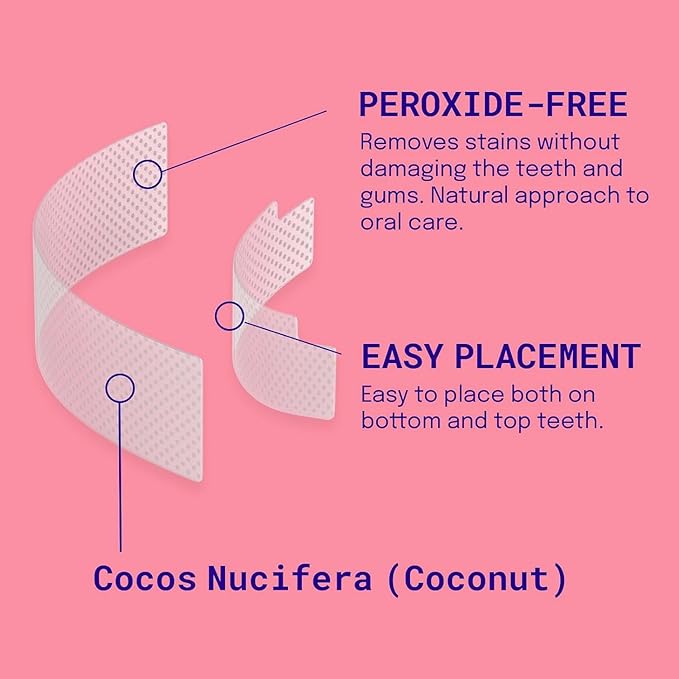 PEROXIDE-FREE
Removes stains without damaging the teeth and gums. Natural approach to oral care.

EASY PLACEMENT
Easy to place both on bottom and top teeth.

Cocos Nucifera (Coconut)